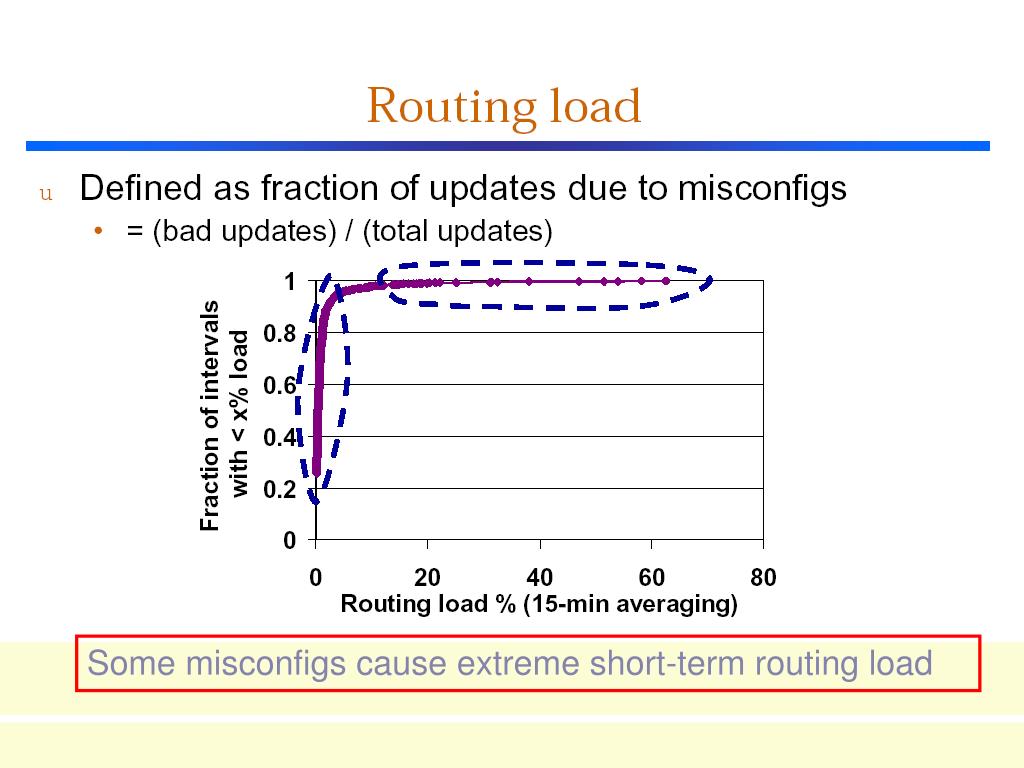 Routing load

u Defined as fraction of updates due to misconfigs
• = (bad updates) / (total updates)

Fraction of intervals with < x% load

1
0.8
0.6
0.4
0.2
0

0 20 40 60 80

Routing load % (15-min averaging)

Some misconfigs cause extreme short-term routing load